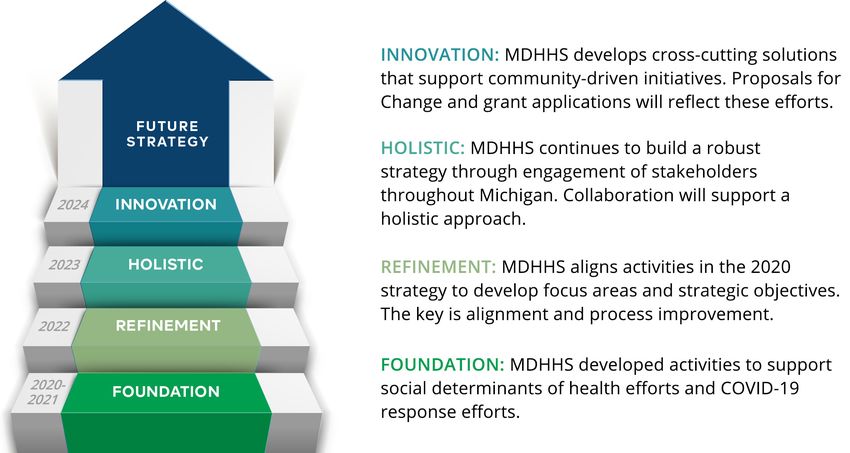 FUTURE STRATEGY

2024 INNOVATION

2023 HOLISTIC

2022 REFINEMENT

2020-2021 FOUNDATION

INNOVATION: MDHHS develops cross-cutting solutions that support community-driven initiatives. Proposals for Change and grant applications will reflect these efforts.

HOLISTIC: MDHHS continues to build a robust strategy through engagement of stakeholders throughout Michigan. Collaboration will support a holistic approach.

REFINEMENT: MDHHS aligns activities in the 2020 strategy to develop focus areas and strategic objectives. The key is alignment and process improvement.

FOUNDATION: MDHHS developed activities to support social determinants of health efforts and COVID-19 response efforts.